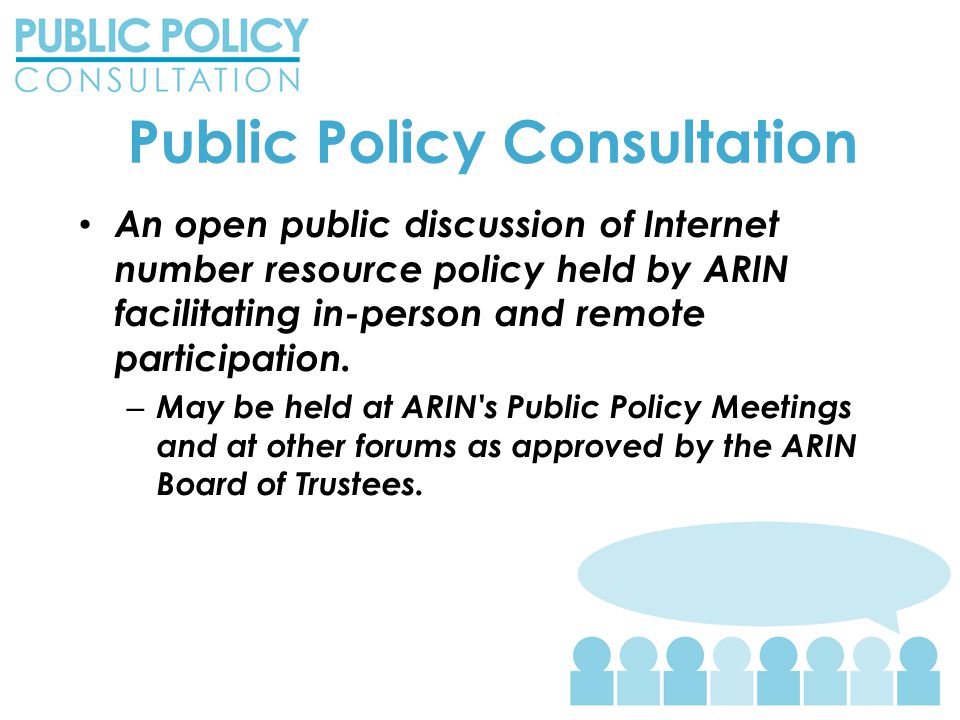 PUBLIC POLICY
CONSULTATION

Public Policy Consultation

• An open public discussion of Internet number resource policy held by ARIN facilitating in-person and remote participation.
– May be held at ARIN's Public Policy Meetings and at other forums as approved by the ARIN Board of Trustees.